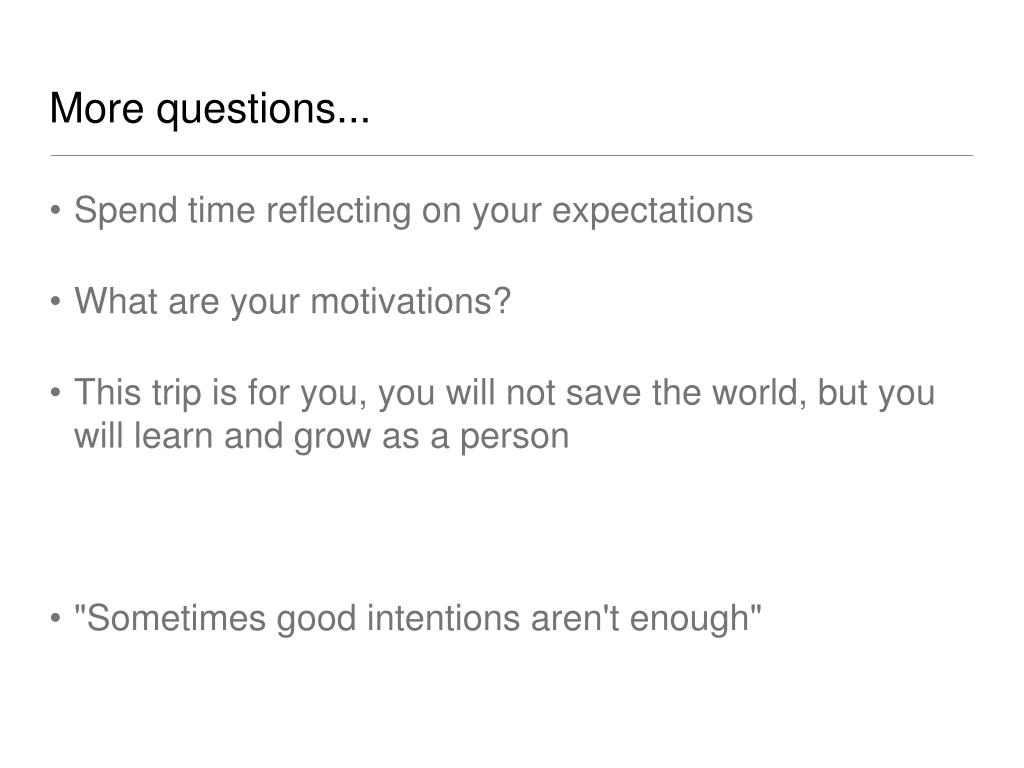 More questions...

• Spend time reflecting on your expectations

• What are your motivations?

• This trip is for you, you will not save the world, but you will learn and grow as a person

• "Sometimes good intentions aren't enough"